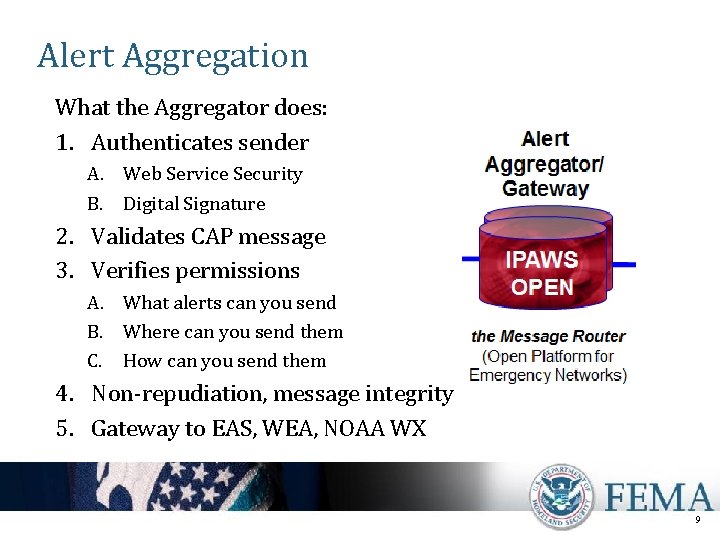 Alert Aggregation

What the Aggregator does:

1. Authenticates sender
   A. Web Service Security
   B. Digital Signature
2. Validates CAP message
3. Verifies permissions
   A. What alerts can you send
   B. Where can you send them
   C. How can you send them
4. Non-repudiation, message integrity
5. Gateway to EAS, WEA, NOAA WX

Alert Aggregator/ Gateway

IPAWS OPEN

the Message Router (Open Platform for Emergency Networks)

U.S. DEPARTMENT OF HOMELAND SECURITY

FEMA

9